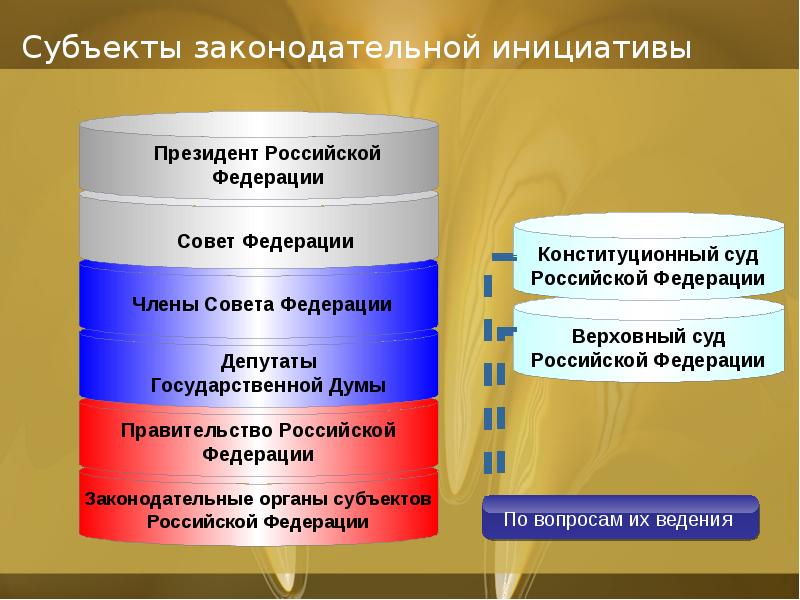 Субъекты законодательной инициативы

Президент Российской Федерации

Совет Федерации

Члены Совета Федерации

Депутаты Государственной Думы

Правительство Российской Федерации

Законодательные органы субъектов Российской Федерации

Конституционный суд Российской Федерации

Верховный суд Российской Федерации

По вопросам их ведения